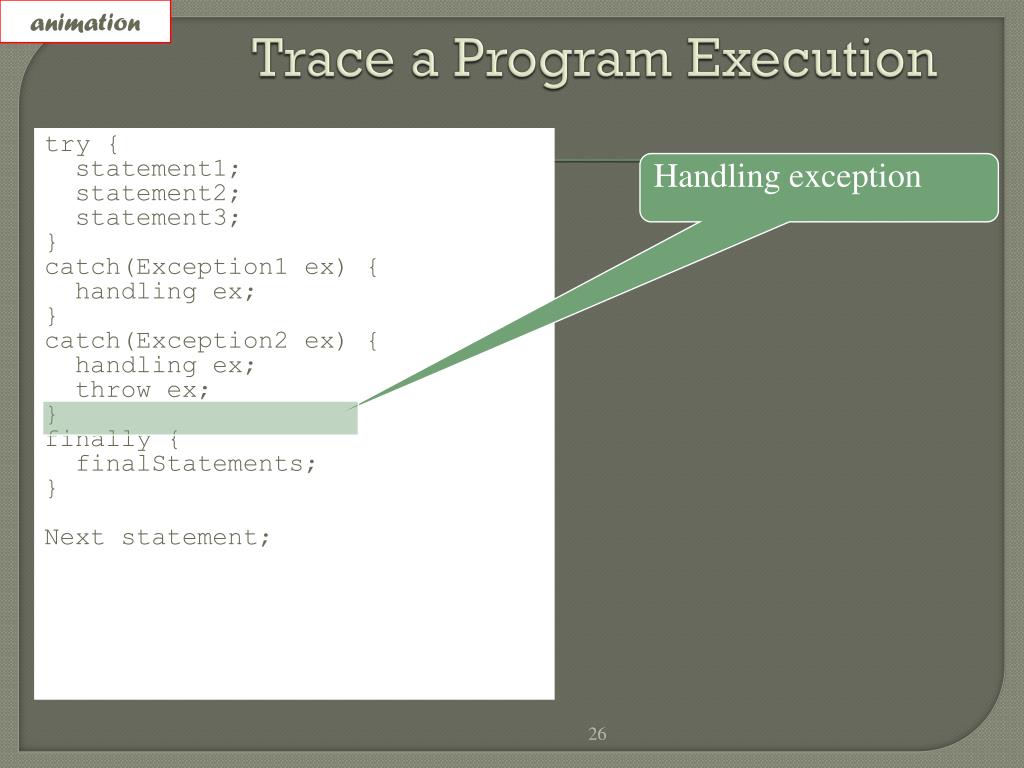 animation

Trace a Program Execution

try {
  statement1;
  statement2;
  statement3;
}
catch(Exception1 ex) {
  handling ex;
}
catch(Exception2 ex) {
  handling ex;
  throw ex;
}
finally {
  finalStatements;
}

Next statement;

Handling exception

26